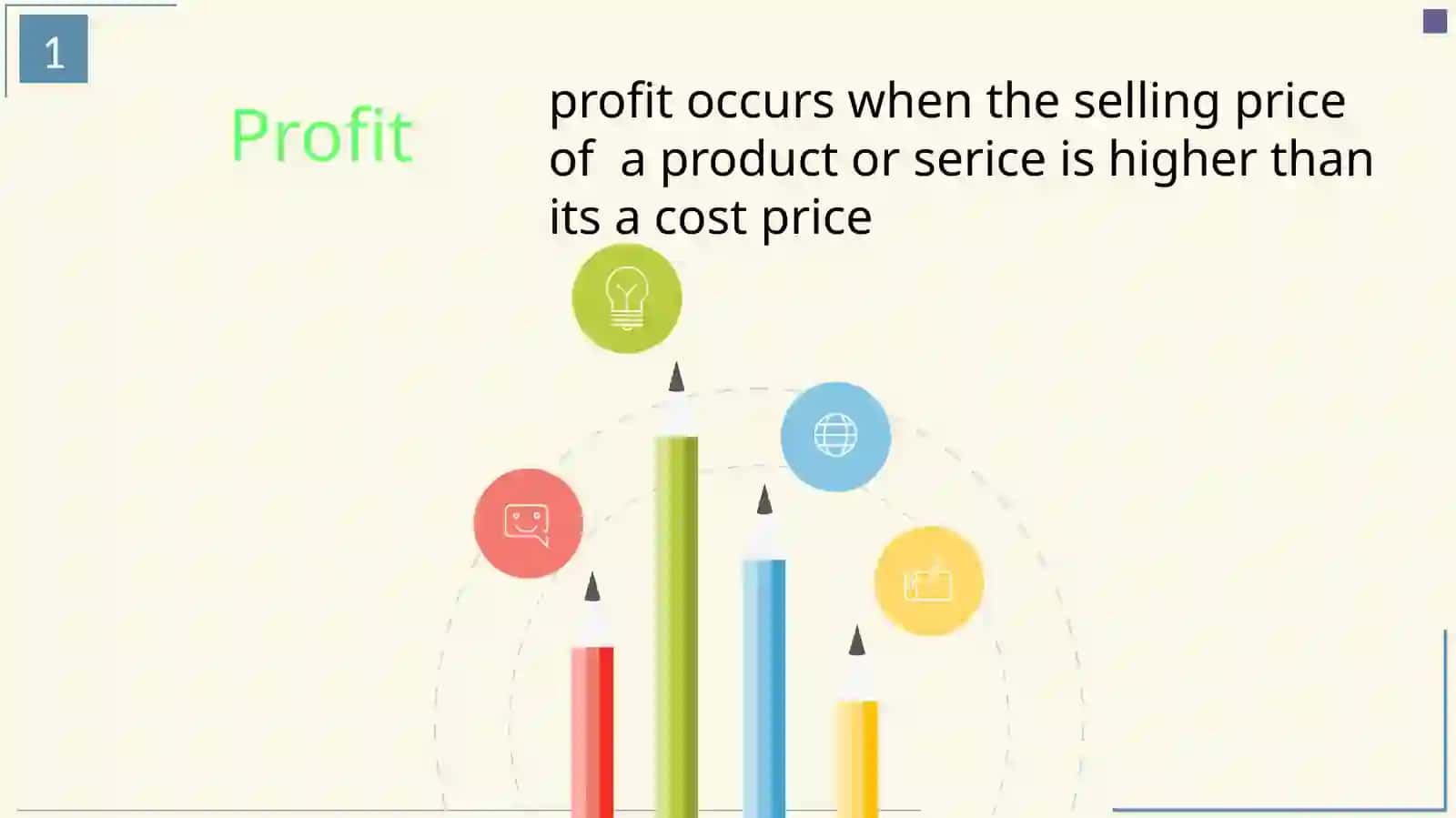 1

Profit

profit occurs when the selling price of a product or serice is higher than its a cost price